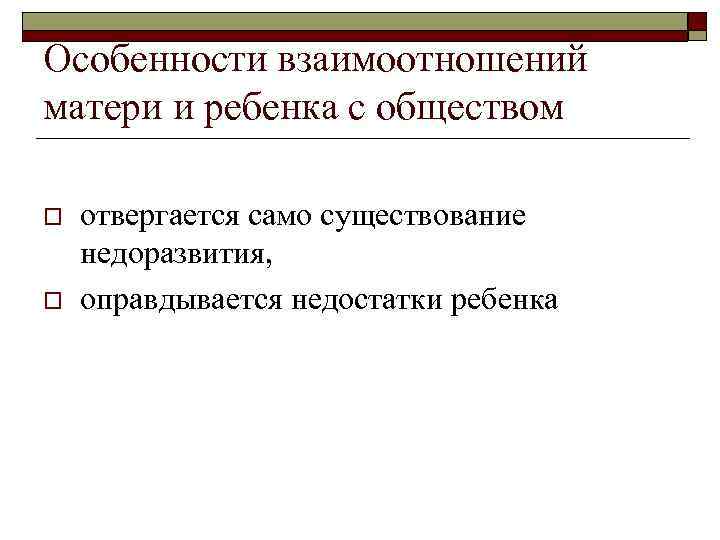 Особенности взаимоотношений матери и ребенка с обществом

отвергается само существование недоразвития,

оправдывается недостатки ребенка